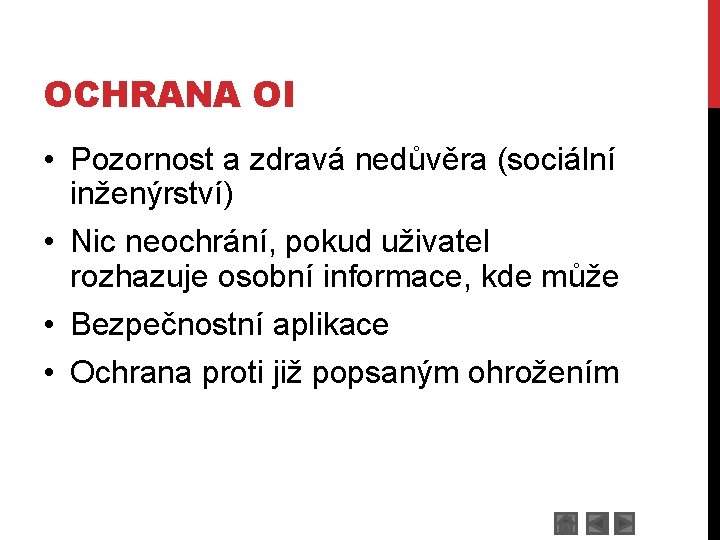 OCHRANA OI

• Pozornost a zdravá nedůvěra (sociální inženýrství)

• Nic neochrání, pokud uživatel rozhazuje osobní informace, kde může

• Bezpečnostní aplikace

• Ochrana proti již popsaným ohrožením